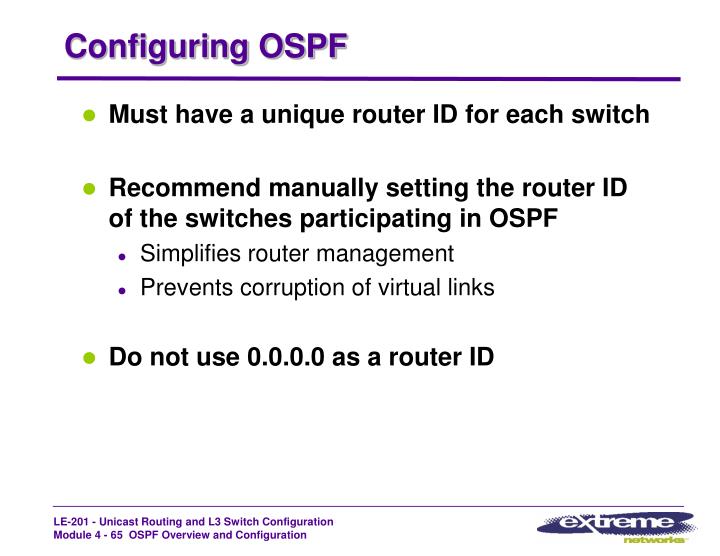 Configuring OSPF

- Must have a unique router ID for each switch
- Recommend manually setting the router ID of the switches participating in OSPF
  - Simplifies router management
  - Prevents corruption of virtual links
- Do not use 0.0.0.0 as a router ID

LE-201 - Unicast Routing and L3 Switch Configuration
Module 4 - 65 OSPF Overview and Configuration

extreme networks